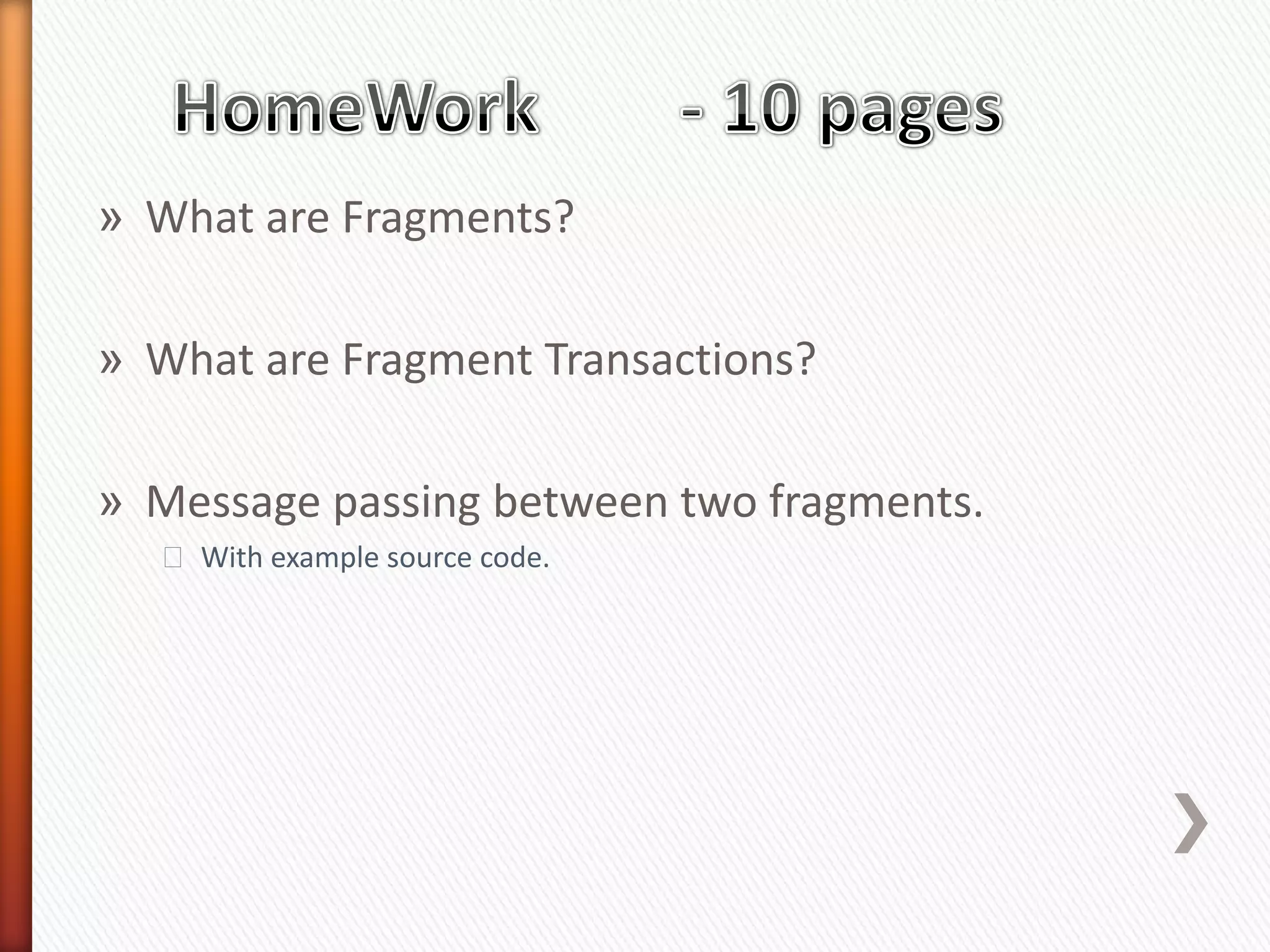 HomeWork - 10 pages

» What are Fragments?

» What are Fragment Transactions?

» Message passing between two fragments.

With example source code.